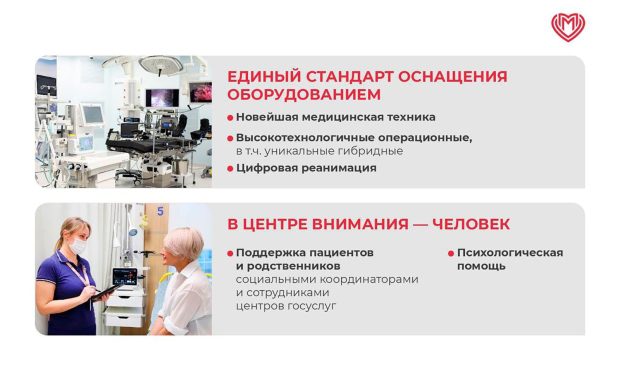 ЕДИНЫЙ СТАНДАРТ ОСНАЩЕНИЯ ОБОРУДОВАНИЕМ

Новейшая медицинская техника

Высокотехнологичные операционные, в т.ч. уникальные гибридные

Цифровая реанимация

5

В ЦЕНТРЕ ВНИМАНИЯ — ЧЕЛОВЕК

Поддержка пациентов и родственников социальными координаторами и сотрудниками центров госуслуг

Психологическая помощь